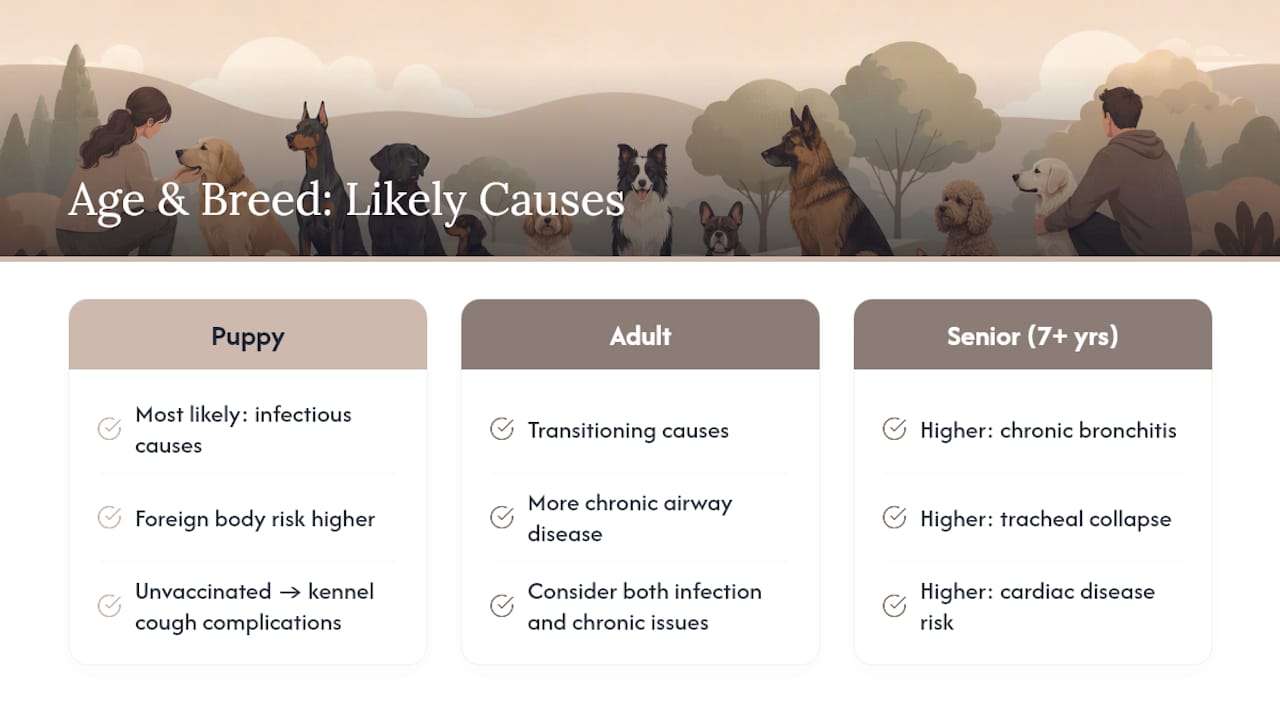 Age & Breed: Likely Causes

Puppy

Most likely: infectious causes

Foreign body risk higher

Unvaccinated → kennel cough complications

Adult

Transitioning causes

More chronic airway disease

Consider both infection and chronic issues

Senior (7+ yrs)

Higher: chronic bronchitis

Higher: tracheal collapse

Higher: cardiac disease risk